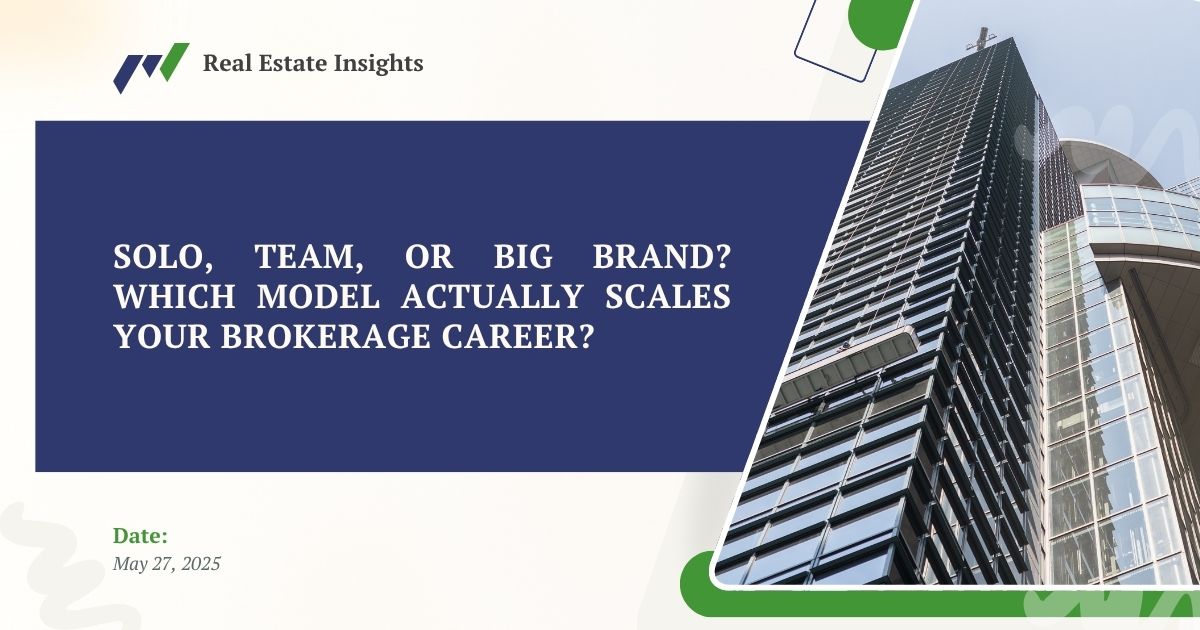 Real Estate Insights

SOLO, TEAM, OR BIG BRAND? WHICH MODEL ACTUALLY SCALES YOUR BROKERAGE CAREER?

Date:
May 27, 2025